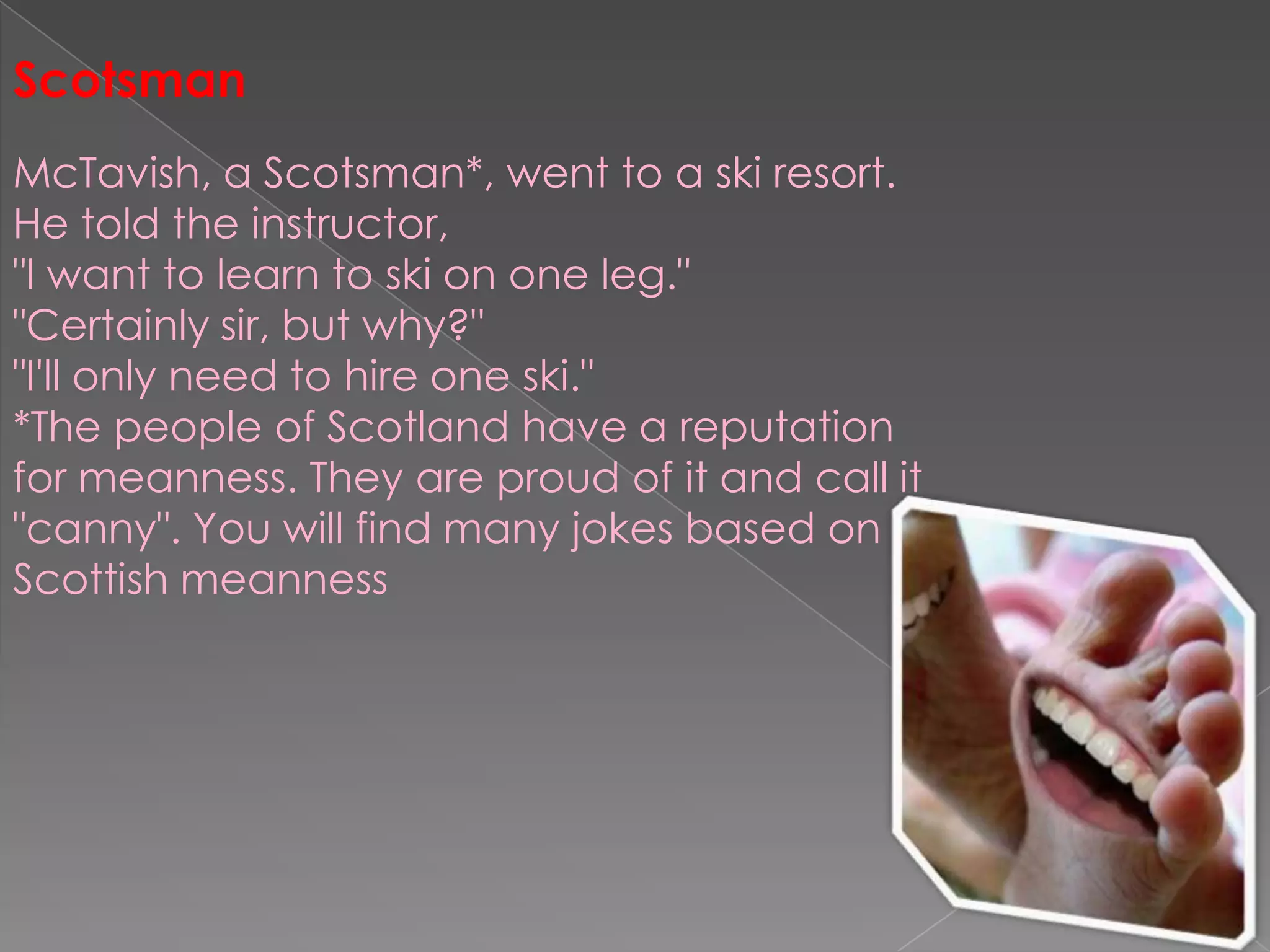 Scotsman

McTavish, a Scotsman*, went to a ski resort.
He told the instructor,
"I want to learn to ski on one leg."
"Certainly sir, but why?"
"I'll only need to hire one ski."
*The people of Scotland have a reputation for meanness. They are proud of it and call it "canny". You will find many jokes based on Scottish meanness